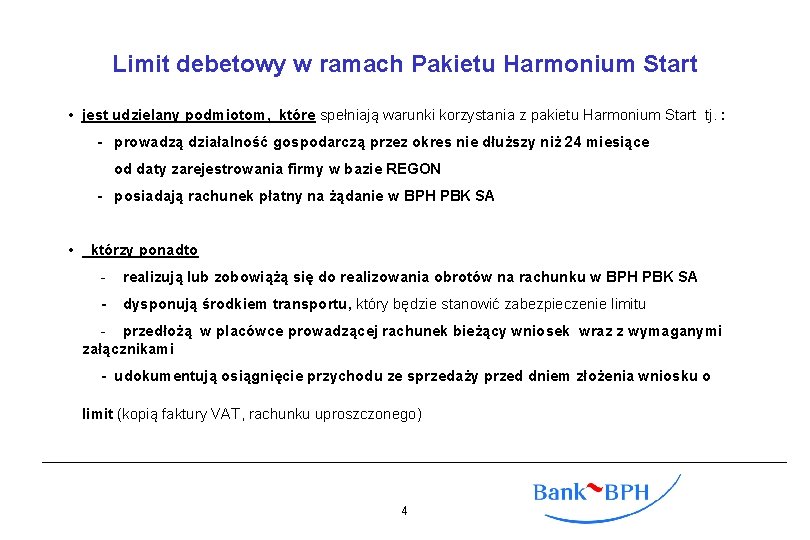 Limit debetowy w ramach Pakietu Harmonium Start

• jest udzielany podmiotom, które spełniają warunki korzystania z pakietu Harmonium Start tj. :

- prowadzą działalność gospodarczą przez okres nie dłuższy niż 24 miesiące od daty zarejestrowania firmy w bazie REGON

- posiadają rachunek płatny na żądanie w BPH PBK SA

• którzy ponadto

- realizują lub zobowiążą się do realizowania obrotów na rachunku w BPH PBK SA

- dysponują środkiem transportu, który będzie stanowić zabezpieczenie limitu

- przedłożą w placówce prowadzącej rachunek bieżący wniosek wraz z wymaganymi załącznikami

- udokumentują osiągnięcie przychodu ze sprzedaży przed dniem złożenia wniosku o

limit (kopią faktury VAT, rachunku uproszczonego)

4

Bank BPH